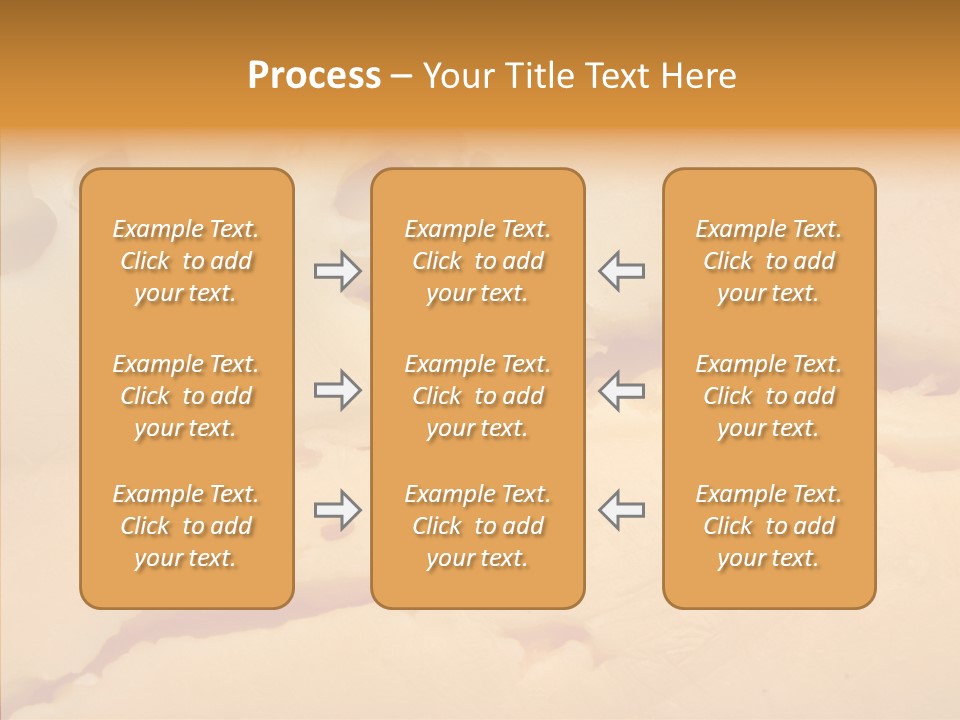 Process – Your Title Text Here

Example Text. Click to add your text.

Example Text. Click to add your text.

Example Text. Click to add your text.

Example Text. Click to add your text.

Example Text. Click to add your text.

Example Text. Click to add your text.

Example Text. Click to add your text.

Example Text. Click to add your text.

Example Text. Click to add your text.